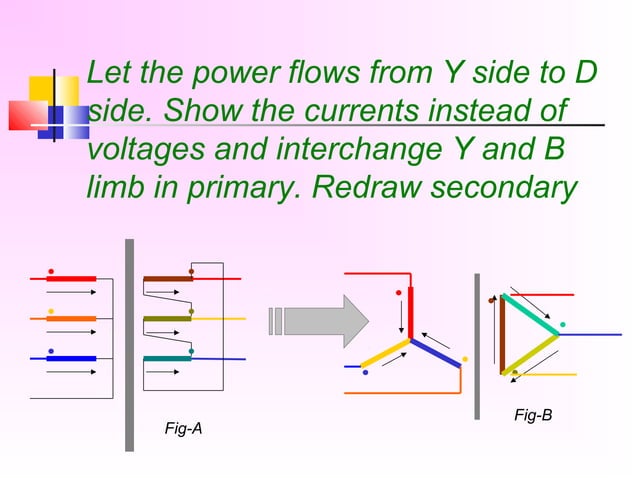 Let the power flows from Y side to D side. Show the currents instead of voltages and interchange Y and B limb in primary. Redraw secondary

Fig-A

Fig-B